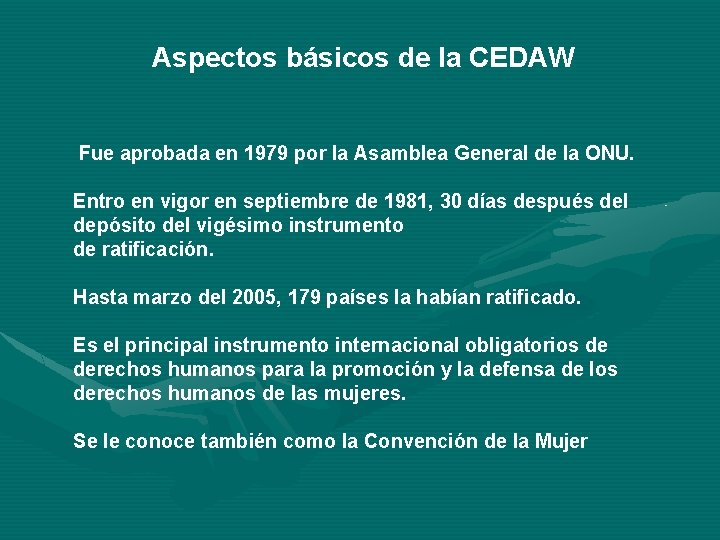 Aspectos básicos de la CEDAW

Fue aprobada en 1979 por la Asamblea General de la ONU.

Entro en vigor en septiembre de 1981, 30 días después del depósito del vigésimo instrumento de ratificación.

Hasta marzo del 2005, 179 países la habían ratificado.

Es el principal instrumento internacional obligatorios de derechos humanos para la promoción y la defensa de los derechos humanos de las mujeres.

Se le conoce también como la Convención de la Mujer